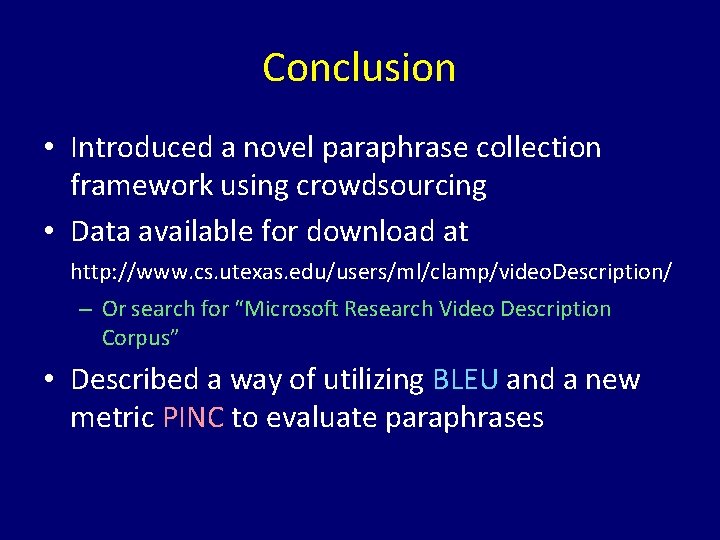 Conclusion

• Introduced a novel paraphrase collection framework using crowdsourcing

• Data available for download at

http://www.cs.utexas.edu/users/ml/clamp/videoDescription/

– Or search for “Microsoft Research Video Description Corpus”

• Described a way of utilizing BLEU and a new metric PINC to evaluate paraphrases